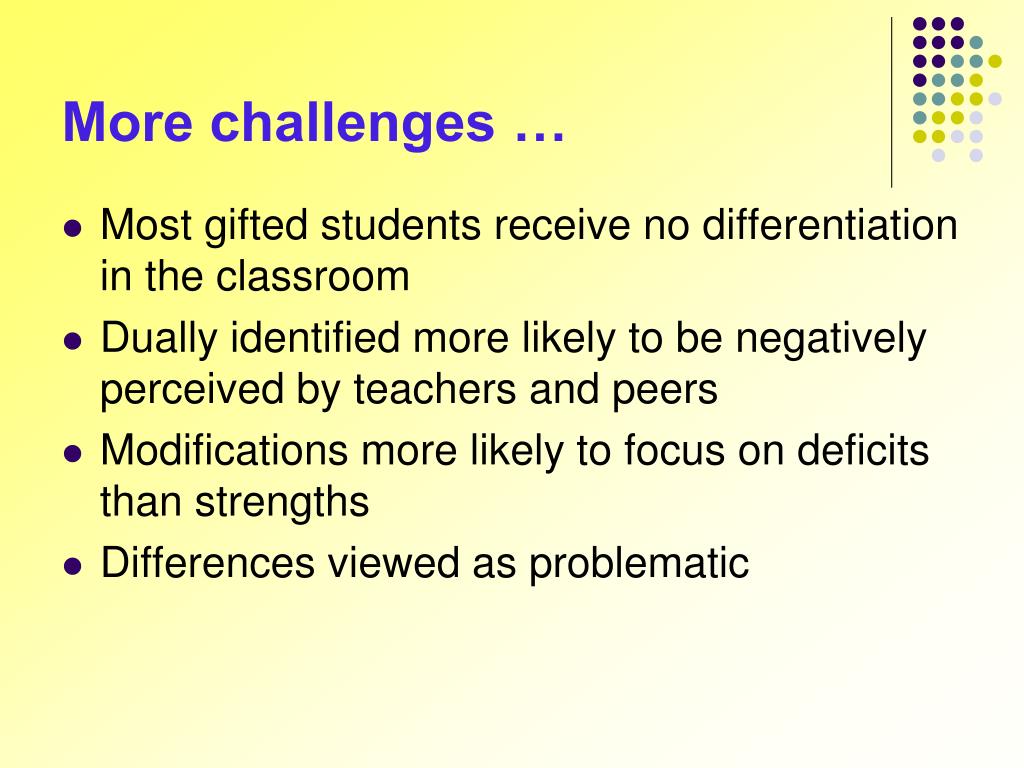 More challenges …

- Most gifted students receive no differentiation in the classroom
- Dually identified more likely to be negatively perceived by teachers and peers
- Modifications more likely to focus on deficits than strengths
- Differences viewed as problematic